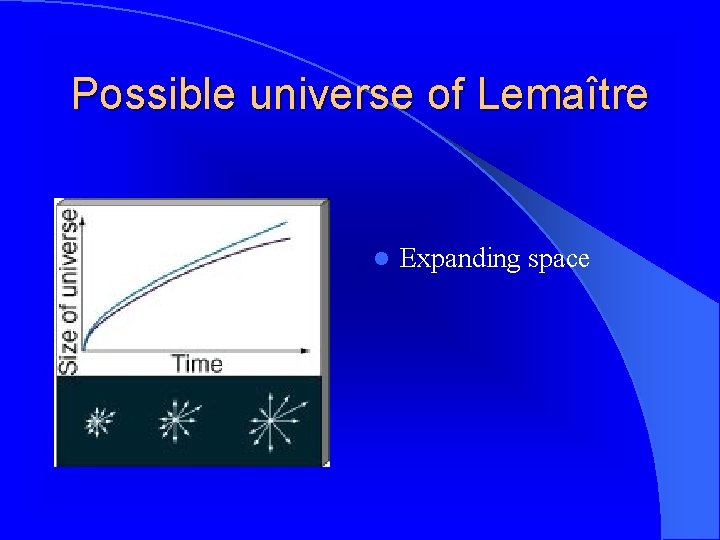 Possible universe of Lemaître

Size of universe

Time

Expanding space